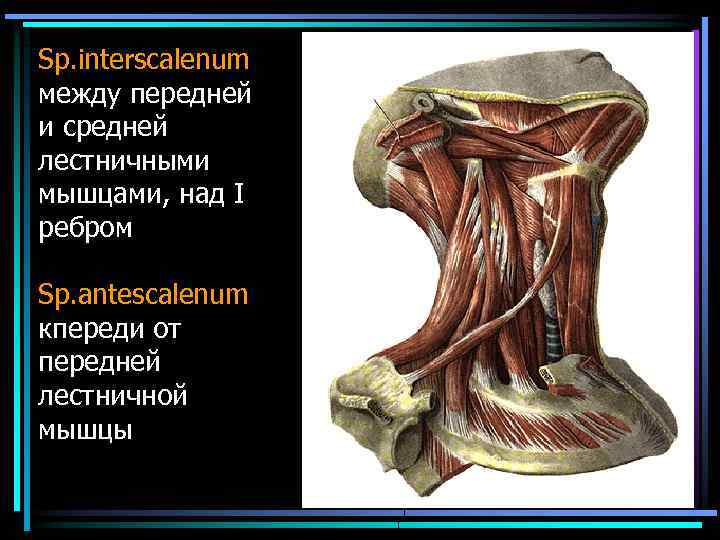 Sp.interscalenum
между передней и средней лестничными мышцами, над I ребром

Sp.antescalenum
кпереди от передней лестничной мышцы